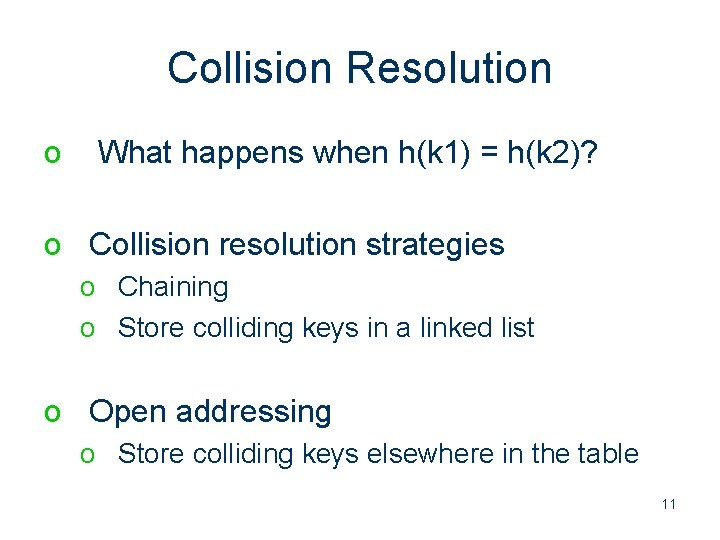 Collision Resolution

o What happens when h(k1) = h(k2)?

o Collision resolution strategies
o Chaining
o Store colliding keys in a linked list

o Open addressing
o Store colliding keys elsewhere in the table

11